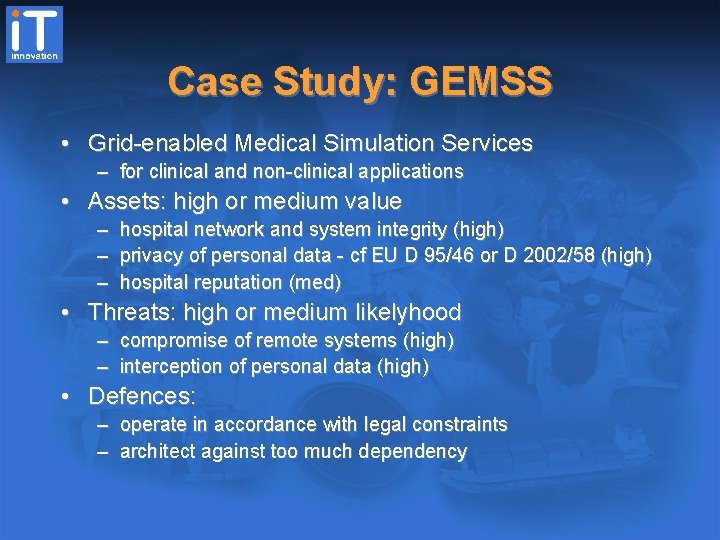 iT innovation

Case Study: GEMSS

• Grid-enabled Medical Simulation Services
– for clinical and non-clinical applications
• Assets: high or medium value
– hospital network and system integrity (high)
– privacy of personal data - cf EU D 95/46 or D 2002/58 (high)
– hospital reputation (med)
• Threats: high or medium likelyhood
– compromise of remote systems (high)
– interception of personal data (high)
• Defences:
– operate in accordance with legal constraints
– architect against too much dependency